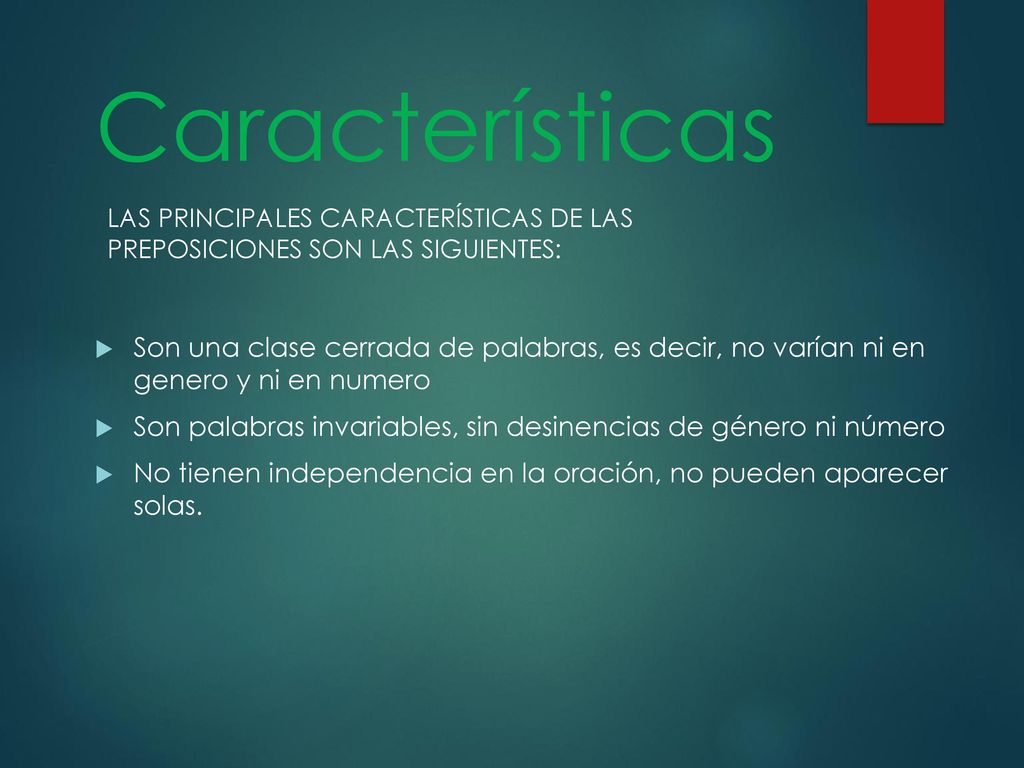 Características

LAS PRINCIPALES CARACTERÍSTICAS DE LAS PREPOSICIONES SON LAS SIGUIENTES:

Son una clase cerrada de palabras, es decir, no varían ni en genero y ni en numero

Son palabras invariables, sin desinencias de género ni número

No tienen independencia en la oración, no pueden aparecer solas.